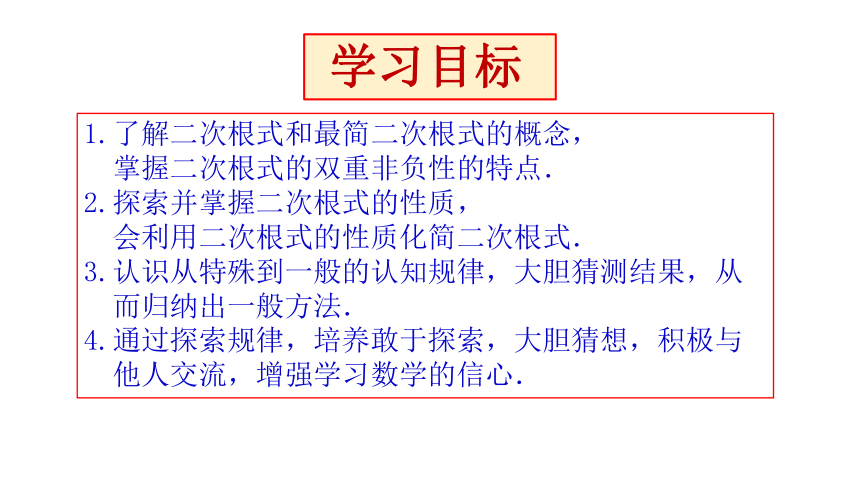 学习目标

1. 了解二次根式和最简二次根式的概念，掌握二次根式的双重非负性的特点.
2. 探索并掌握二次根式的性质，会利用二次根式的性质化简二次根式.
3. 认识从特殊到一般的认知规律，大胆猜测结果，从而归纳出一般方法.
4. 通过探索规律，培养敢于探索，大胆猜想，积极与他人交流，增强学习数学的信心.